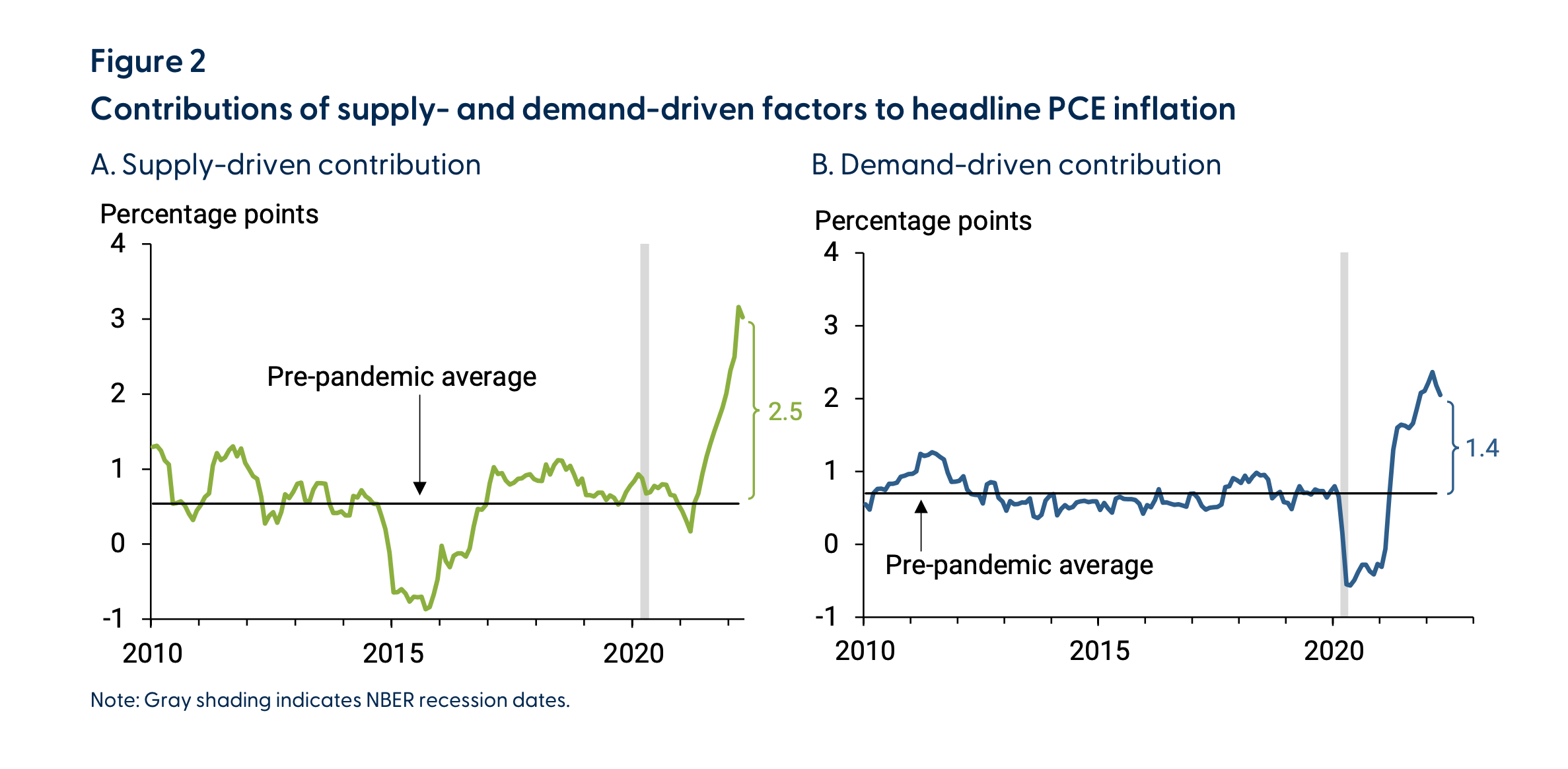 Figure 2

Contributions of supply- and demand-driven factors to headline PCE inflation

A. Supply-driven contribution

Percentage points

4
3
2
1
0
-1

Pre-pandemic average

2.5

2010
2015
2020

B. Demand-driven contribution

Percentage points

4
3
2
1
0
-1

Pre-pandemic average

1.4

2010
2015
2020

Note: Gray shading indicates NBER recession dates.